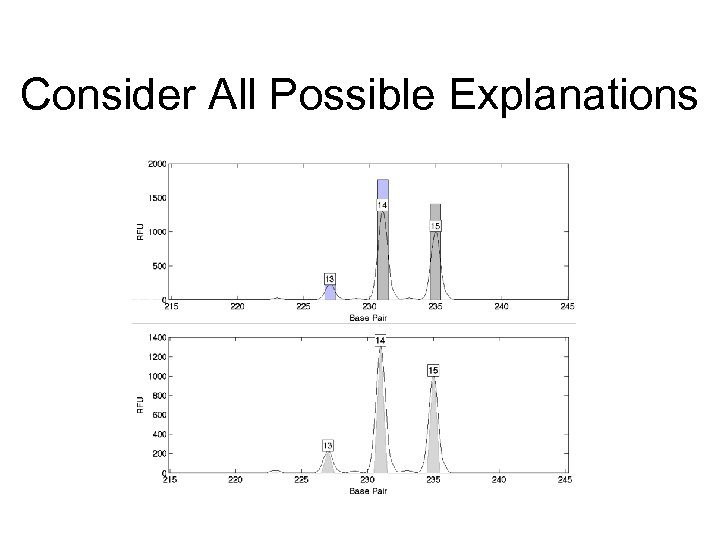 Consider All Possible Explanations

2000
1500
1000
500
0
RFU
13
14
15
215
220
225
230
235
240
245
Base Pair

1400
1200
1000
800
600
400
200
0
RFU
13
14
15
215
220
225
230
235
240
245
Base Pair